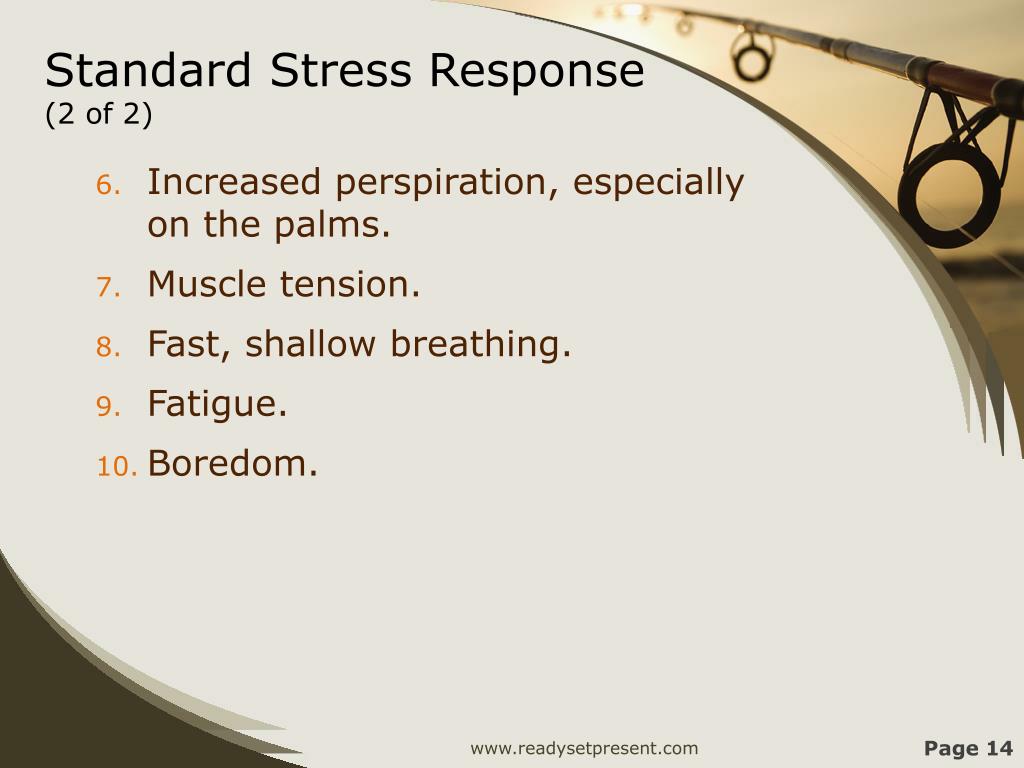 Standard Stress Response
(2 of 2)

6. Increased perspiration, especially on the palms.
7. Muscle tension.
8. Fast, shallow breathing.
9. Fatigue.
10. Boredom.

www.readysetpresent.com

Page 14